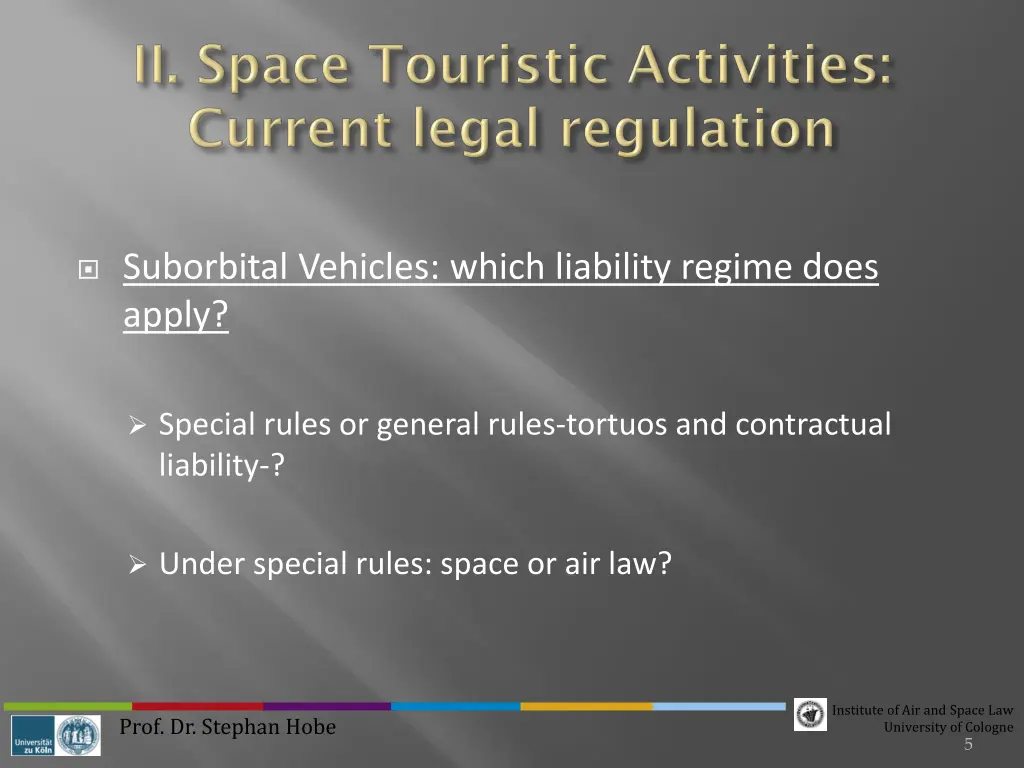 II. Space Touristic Activities: Current legal regulation

Suborbital Vehicles: which liability regime does apply?

Special rules or general rules-tortuos and contractual liability-?

Under special rules: space or air law?

Universität zu Köln

Prof. Dr. Stephan Hobe

Institute of Air and Space Law
University of Cologne

5